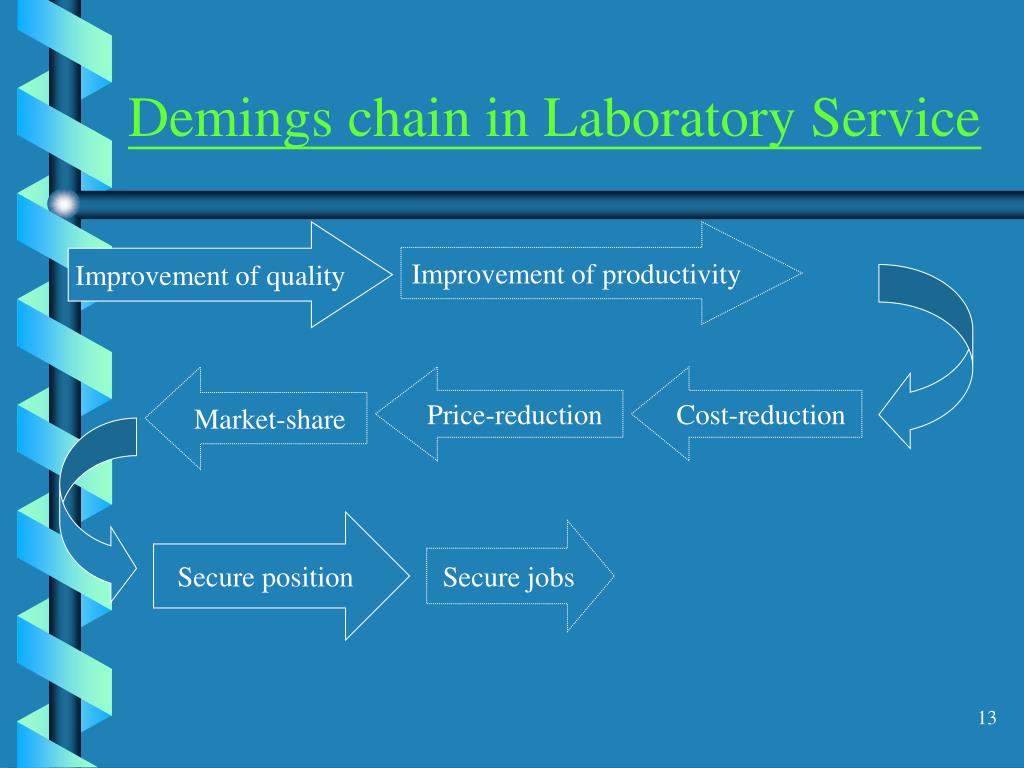 Demings chain in Laboratory Service

Improvement of quality

Improvement of productivity

Cost-reduction

Price-reduction

Market-share

Secure position

Secure jobs

13